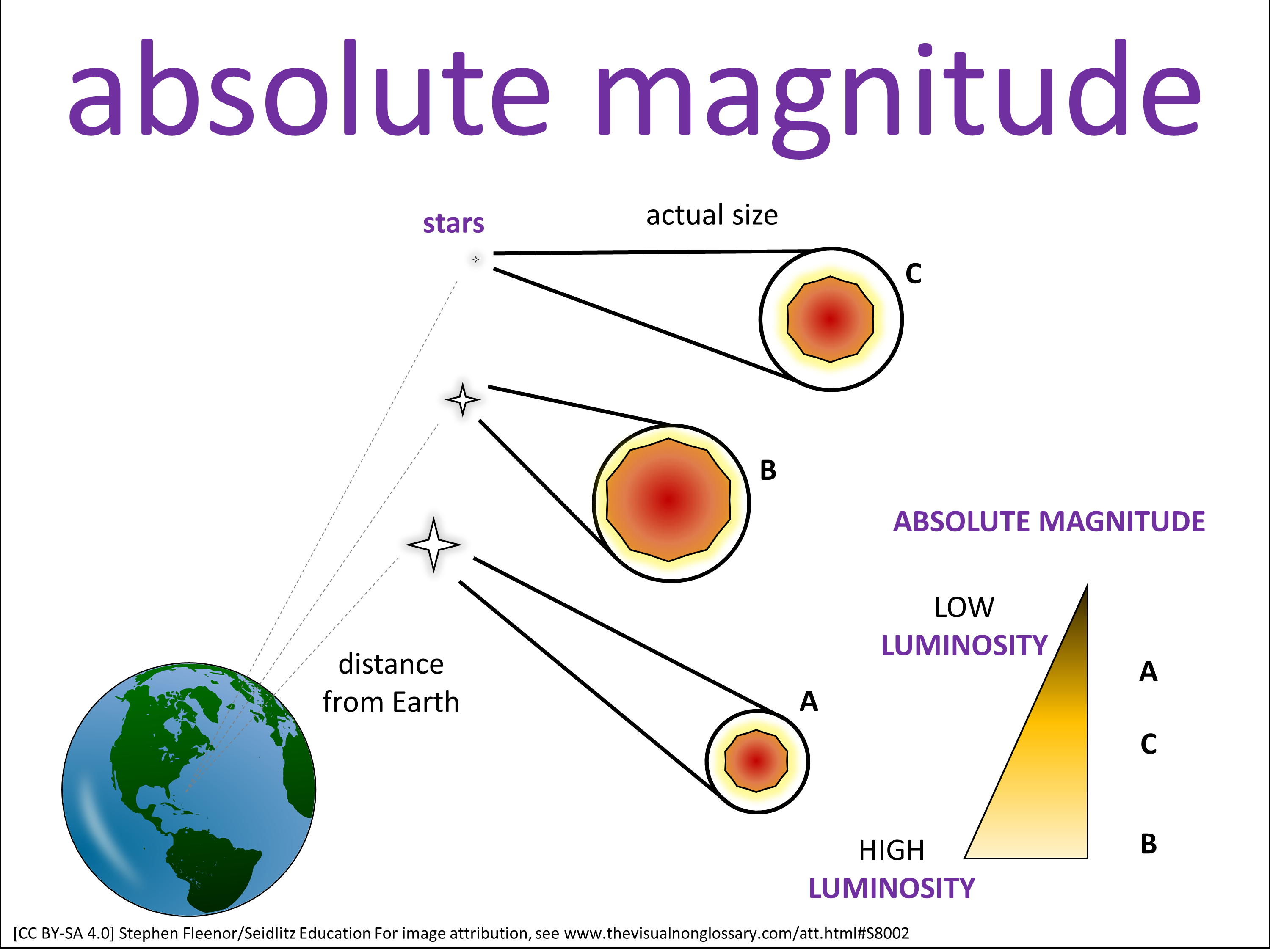 absolute magnitude

stars

actual size

C

B

A

distance from Earth

ABSOLUTE MAGNITUDE

LOW
LUMINOSITY

A

C

B

HIGH
LUMINOSITY

[CC BY-SA 4.0] Stephen Fleenor/Seidlitz Education For image attribution, see www.thevisualnonglossary.com/att.html#S8002